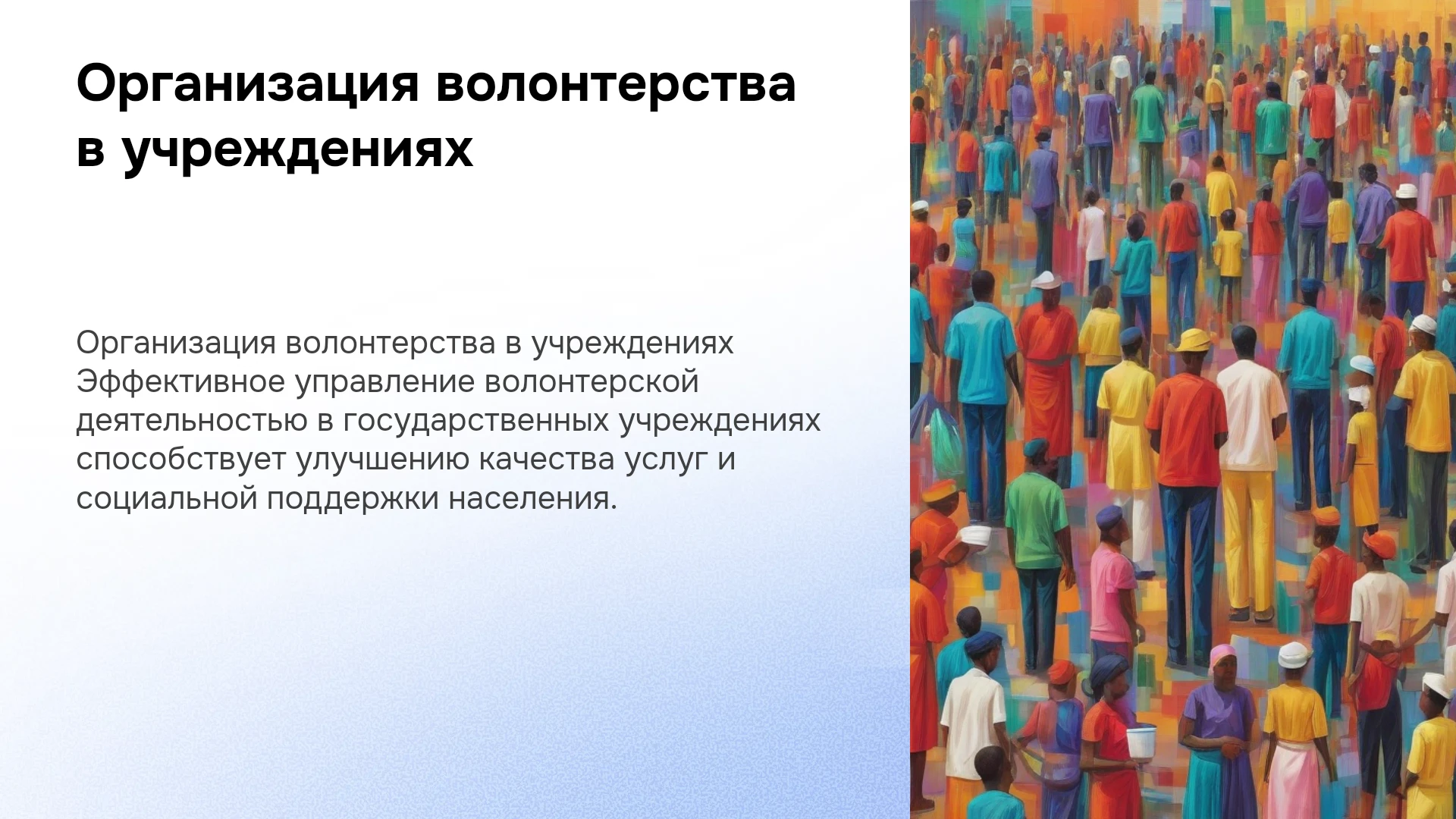 Организация волонтерства в учреждениях

Организация волонтерства в учреждениях Эффективное управление волонтерской деятельностью в государственных учреждениях способствует улучшению качества услуг и социальной поддержки населения.